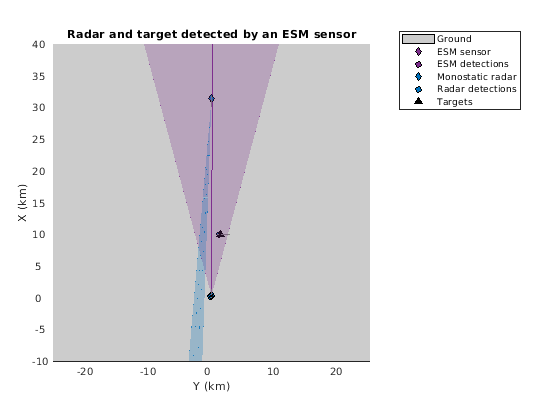 Radar and target detected by an ESM sensor

Ground
ESM sensor
ESM detections
Monostatic radar
Radar detections
Targets

40
35
30
25
20
15
10
5
0
-5
-10

X (km)

-20
-10
0
10
20

Y (km)